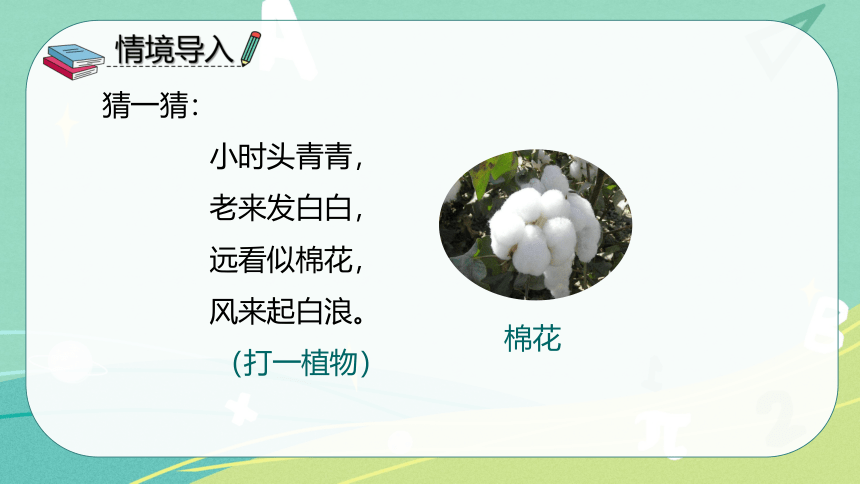 情境导入

猜一猜：

小时头青青，
老来发白白，
远看似棉花，
风来起白浪。

（打一植物）

棉花